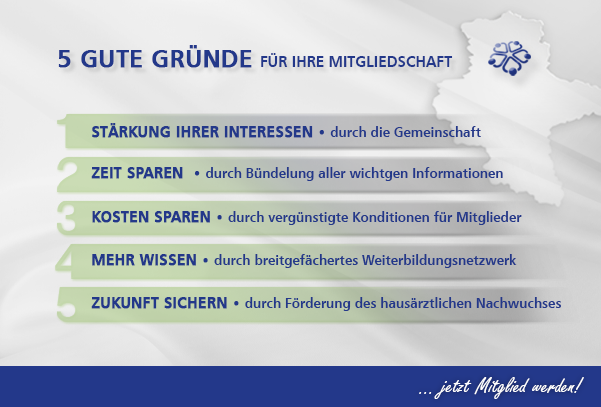 5 GUTE GRÜNDE FÜR IHRE MITGLIEDSCHAFT

1 STÄRKUNG IHRER INTERESSEN • durch die Gemeinschaft

2 ZEIT SPAREN • durch Bündelung aller wichtgen Informationen

3 KOSTEN SPAREN • durch vergünstigte Konditionen für Mitglieder

4 MEHR WISSEN • durch breitgefächertes Weiterbildungsnetzwerk

5 ZUKUNFT SICHERN • durch Förderung des hausärztlichen Nachwuchses

... jetzt Mitglied werden!